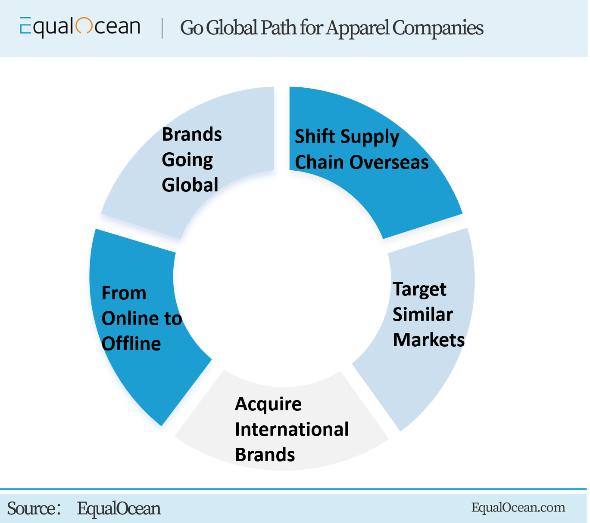 EqualOcean | Go Global Path for Apparel Companies

Shift Supply Chain Overseas

Target Similar Markets

Acquire International Brands

From Online to Offline

Brands Going Global

Source: EqualOcean

EqualOcean.com